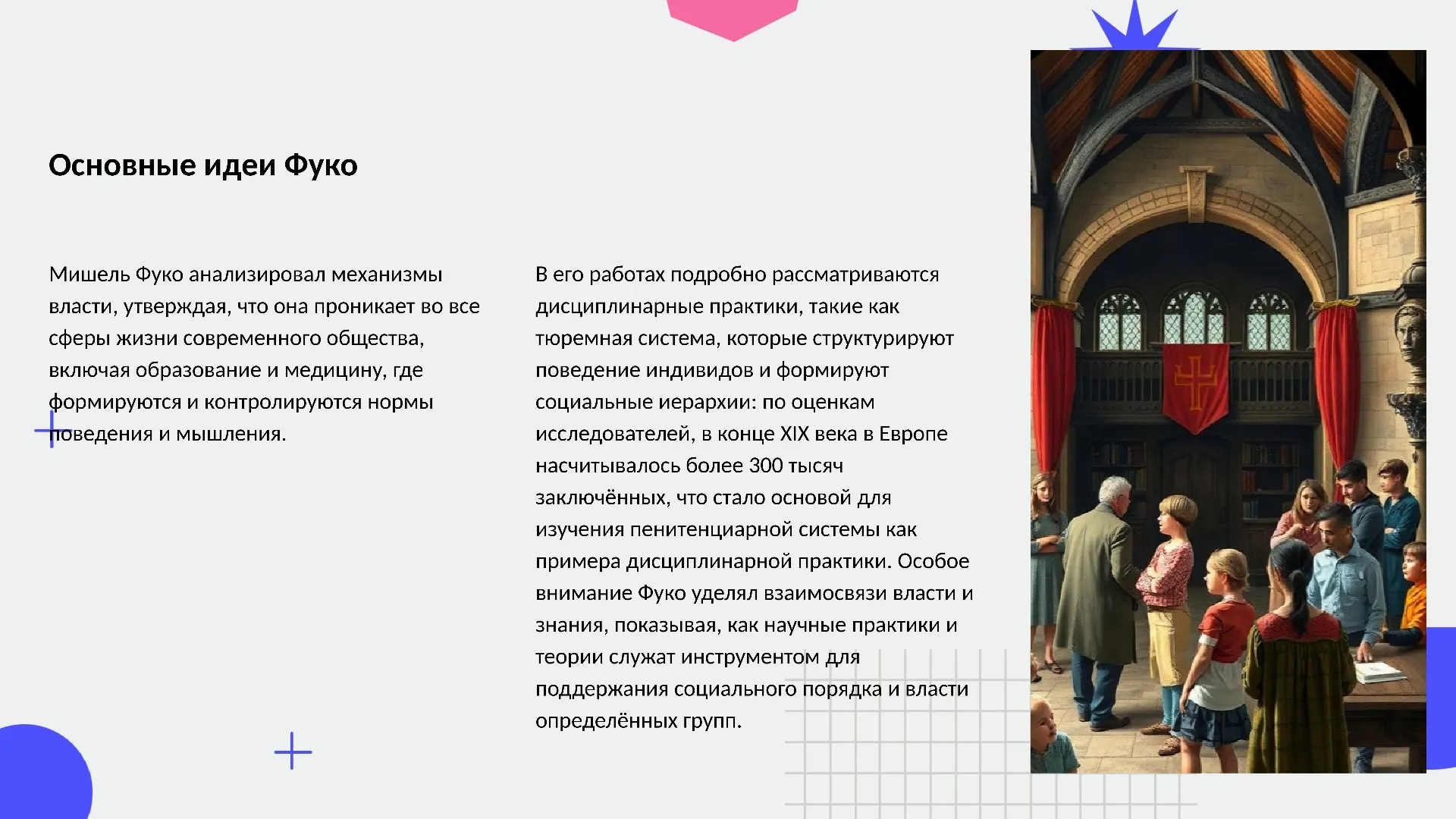 Основные идеи Фуко

Мишель Фуко анализировал механизмы власти, утверждая, что она проникает во все сферы жизни современного общества, включая образование и медицину, где формируются и контролируются нормы поведения и мышления.

В его работах подробно рассматриваются дисциплинарные практики, такие как тюремная система, которые структурируют поведение индивидов и формируют социальные иерархии: по оценкам исследователей, в конце XIX века в Европе насчитывалось более 300 тысяч заключённых, что стало основой для изучения пенитенциарной системы как примера дисциплинарной практики. Особое внимание Фуко уделял взаимосвязи власти и знания, показывая, как научные практики и теории служат инструментом для поддержания социального порядка и власти определённых групп.